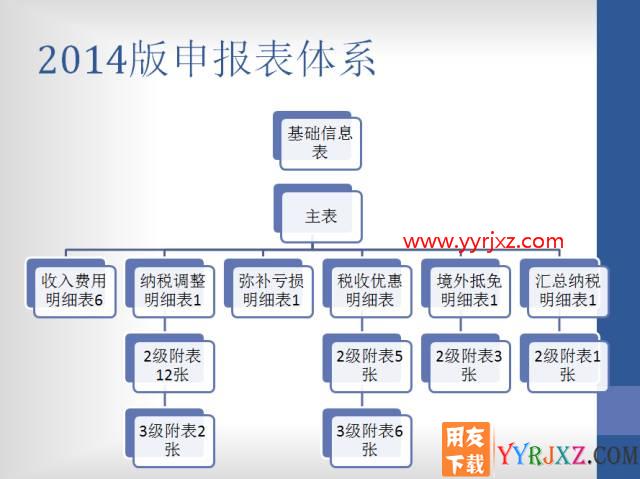 2014版申报表体系

基础信息表

主表

www.yyrjxz.com

收入费用明细表6

纳税调整明细表1

弥补亏损明细表1

税收优惠明细表

境外抵免明细表1

汇总纳税明细表1

2级附表12张

2级附表5张

2级附表3张

2级附表1张

3级附表2张

3级附表6张

用友下载 YYRJXZ.COM